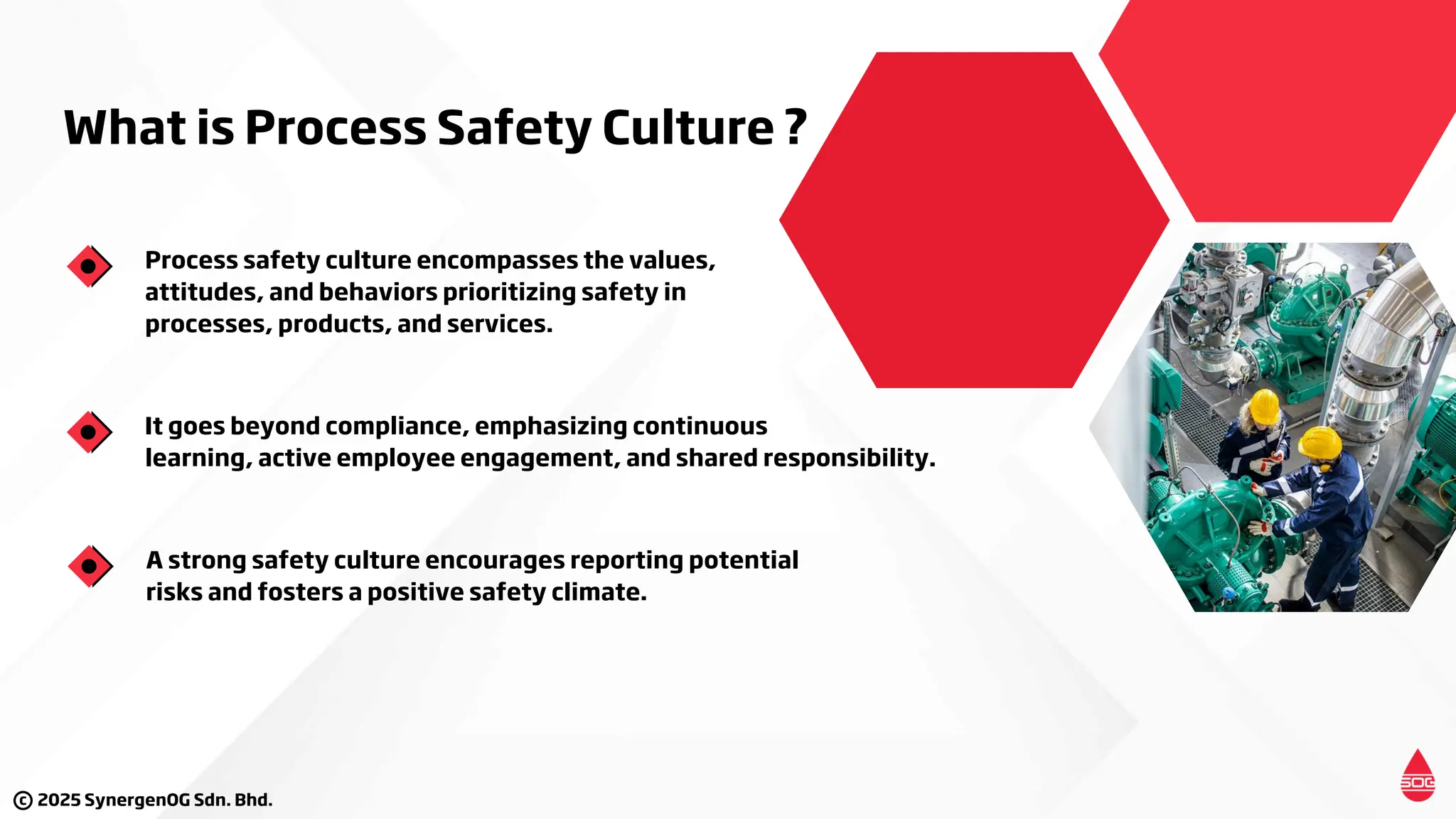 What is Process Safety Culture ?

Process safety culture encompasses the values, attitudes, and behaviors prioritizing safety in processes, products, and services.

It goes beyond compliance, emphasizing continuous learning, active employee engagement, and shared responsibility.

A strong safety culture encourages reporting potential risks and fosters a positive safety climate.

© 2025 SynergenOG Sdn. Bhd.

SOG